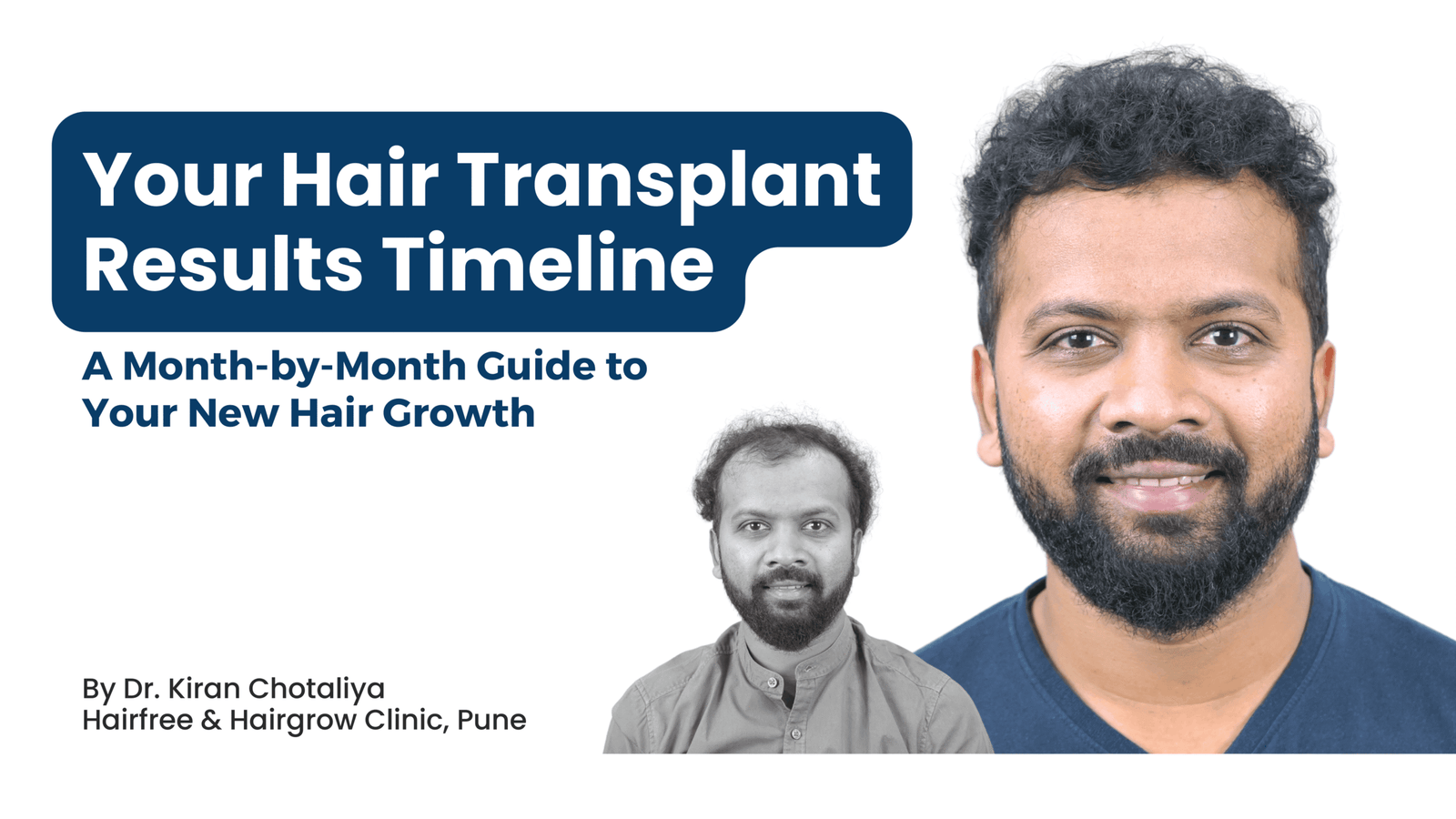 Your Hair Transplant Results Timeline

A Month-by-Month Guide to Your New Hair Growth

By Dr. Kiran Chotaliya
Hairfree & Hairgrow Clinic, Pune